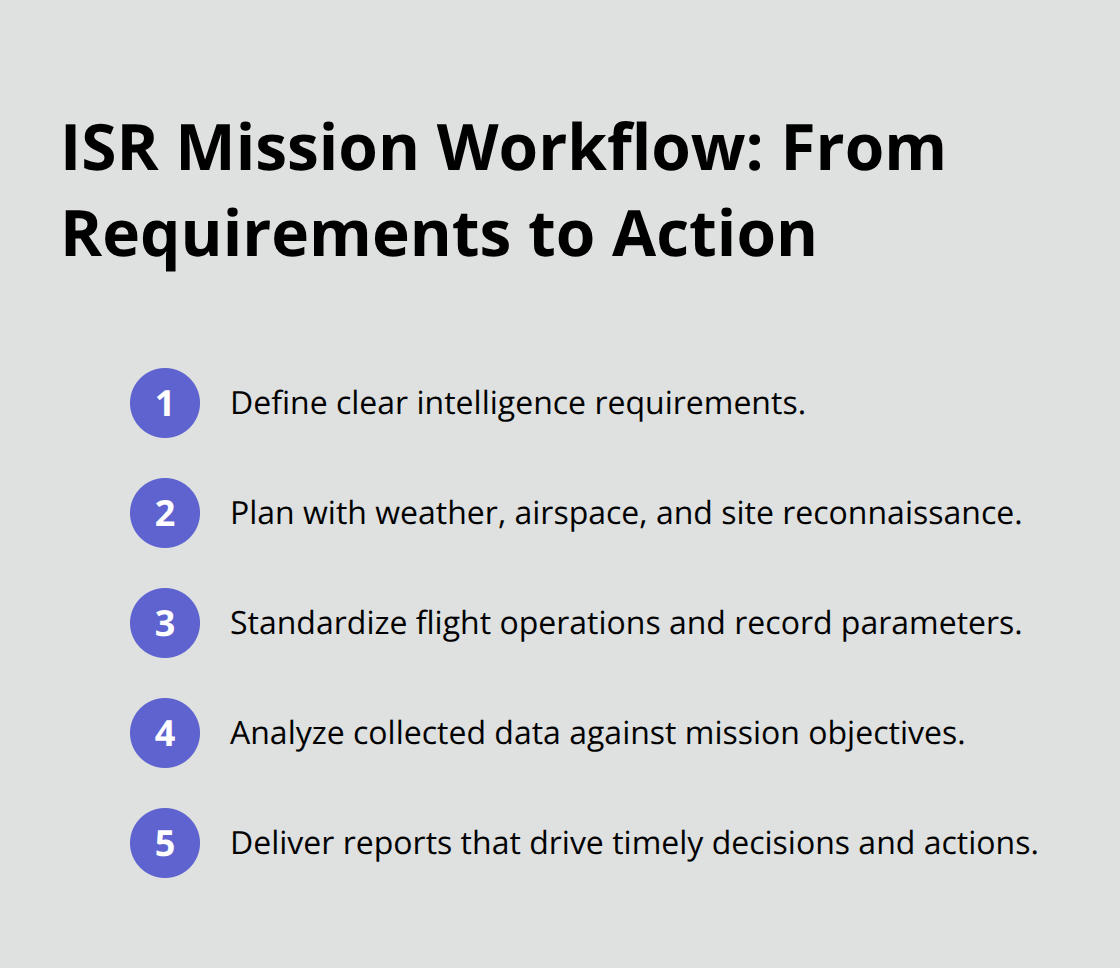 ISR Mission Workflow: From Requirements to Action

1 Define clear intelligence requirements.

2 Plan with weather, airspace, and site reconnaissance.

3 Standardize flight operations and record parameters.

4 Analyze collected data against mission objectives.

5 Deliver reports that drive timely decisions and actions.